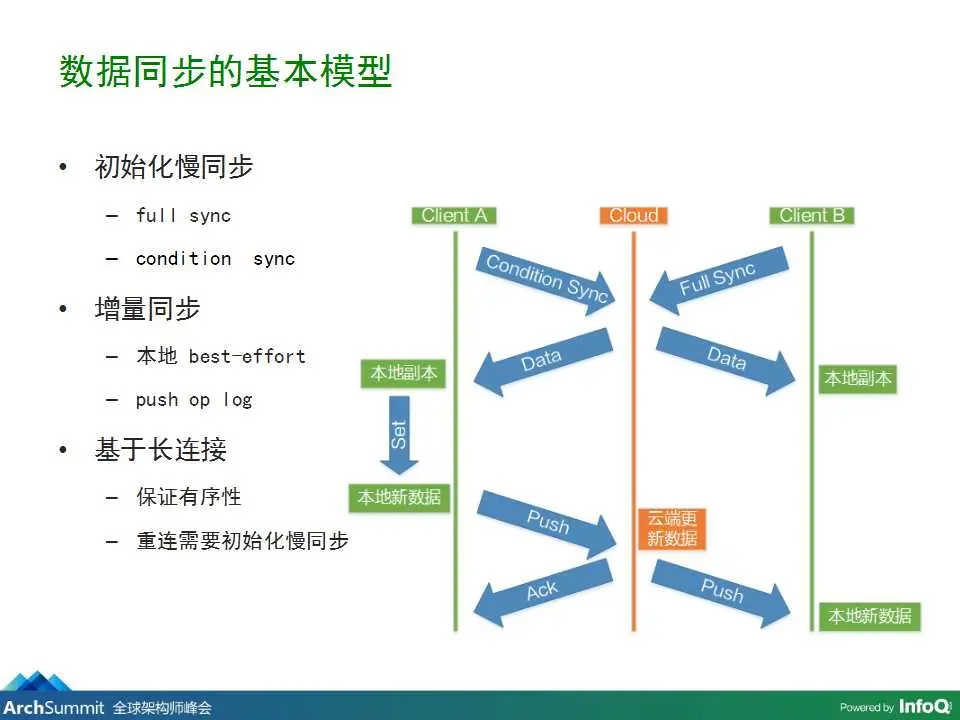 数据同步的基本模型

• 初始化慢同步
  – full sync
  – condition sync
• 增量同步
  – 本地 best-effort
  – push op log
• 基于长连接
  – 保证有序性
  – 重连需要初始化慢同步

Client A
Cloud
Client B
Condition Sync
Full Sync
Data
Data
本地副本
本地副本
Set
本地新数据
Push
云端更新数据
Ack
Push
本地新数据

ArchSummit 全球架构师峰会
Powered by InfoQ